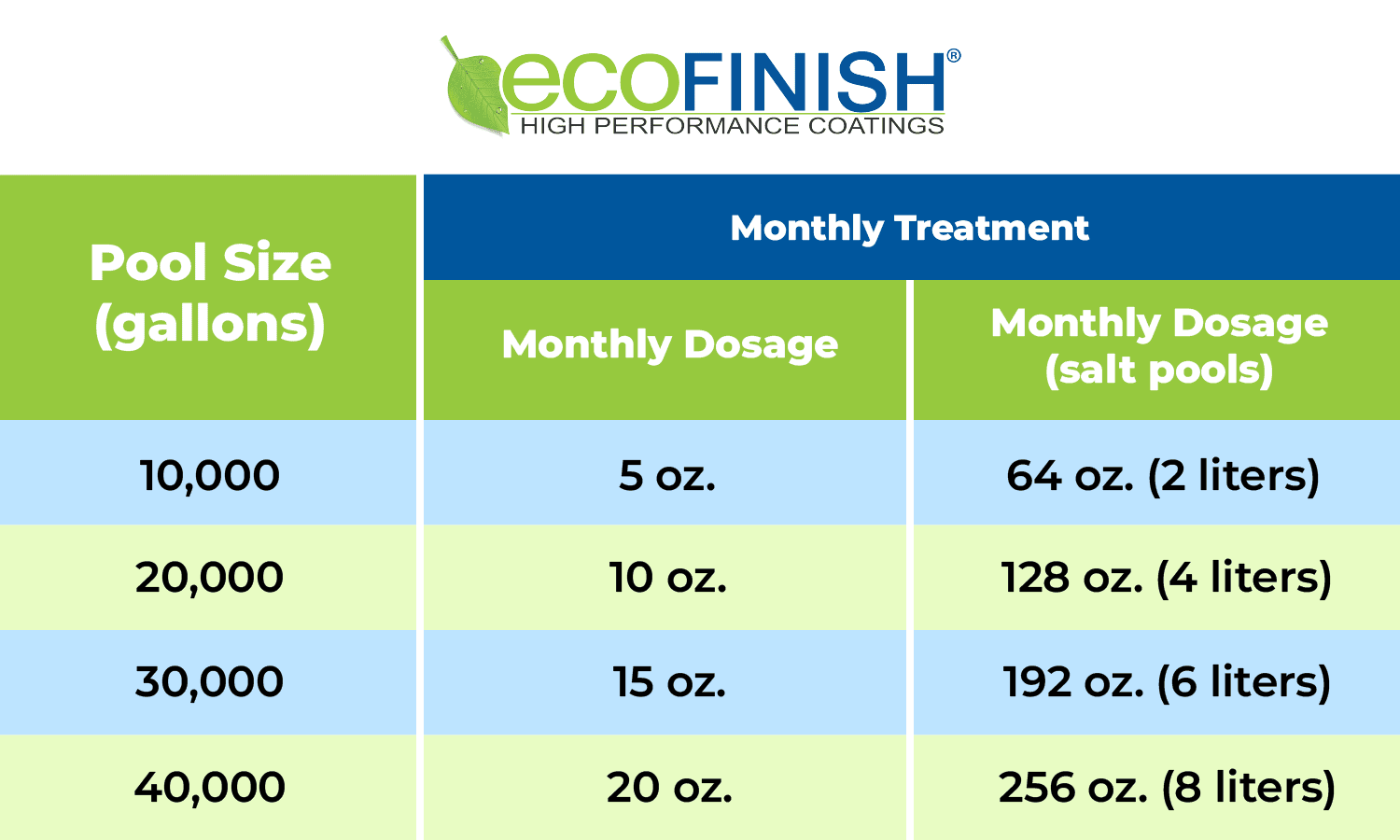 ecoFINISH®
HIGH PERFORMANCE COATINGS

| Pool Size (gallons) | Monthly Treatment | |
|---|---|---|
| | Monthly Dosage | Monthly Dosage (salt pools) |
| 10,000 | 5 oz. | 64 oz. (2 liters) |
| 20,000 | 10 oz. | 128 oz. (4 liters) |
| 30,000 | 15 oz. | 192 oz. (6 liters) |
| 40,000 | 20 oz. | 256 oz. (8 liters) |